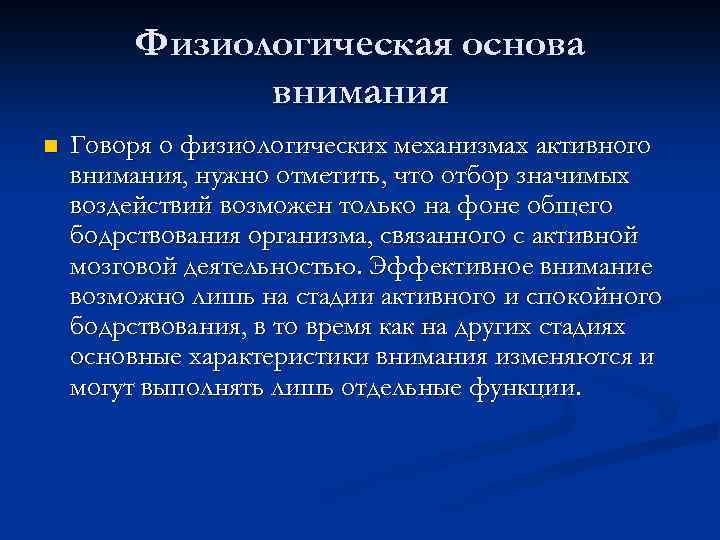 Физиологическая основа внимания

Говоря о физиологических механизмах активного внимания, нужно отметить, что отбор значимых воздействий возможен только на фоне общего бодрствования организма, связанного с активной мозговой деятельностью. Эффективное внимание возможно лишь на стадии активного и спокойного бодрствования, в то время как на других стадиях основные характеристики внимания изменяются и могут выполнять лишь отдельные функции.